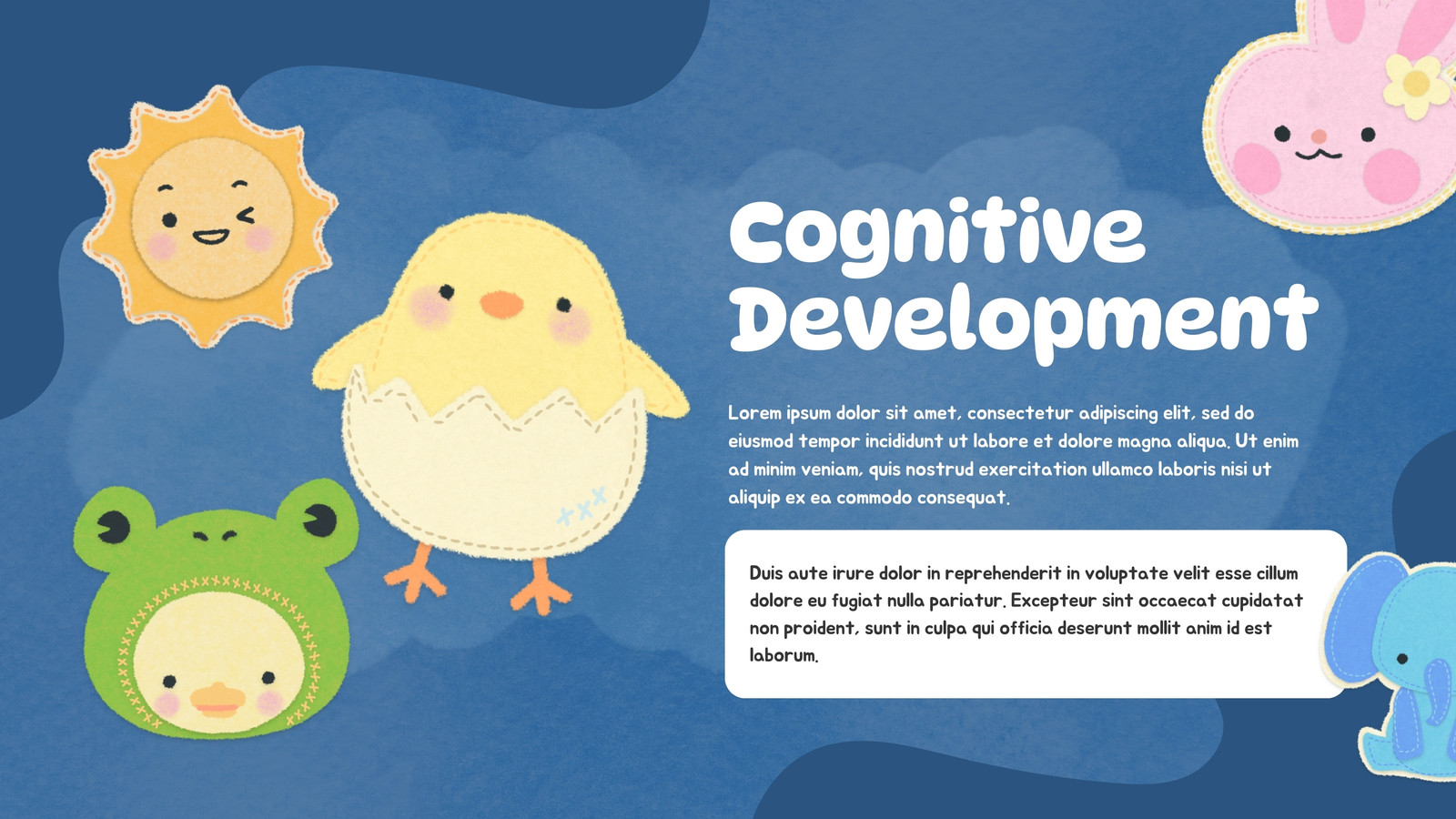 Cognitive Development

Lorem ipsum dolor sit amet, consectetur adipiscing elit, sed do eiusmod tempor incididunt ut labore et dolore magna aliqua. Ut enim ad minim veniam, quis nostrud exercitation ullamco laboris nisi ut aliquip ex ea commodo consequat.

Duis aute irure dolor in reprehenderit in voluptate velit esse cillum dolore eu fugiat nulla pariatur. Excepteur sint occaecat cupidatat non proident, sunt in culpa qui officia deserunt mollit anim id est laborum.